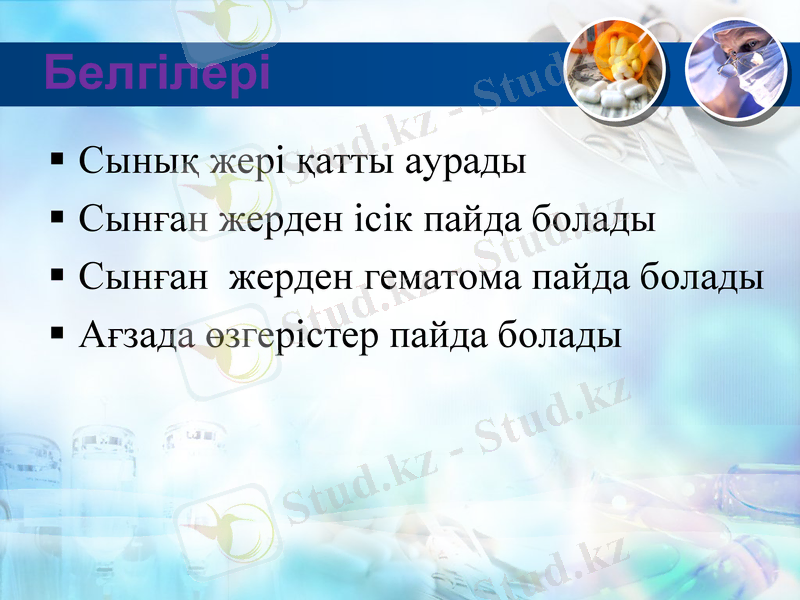 Белгілері

▪ Сынық жері қатты аурады
▪ Сынған жерден ісік пайда болады
▪ Сынған  жерден гематома пайда болады
▪ Ағзада өзгерістер пайда болады

Stud.kz - Stud.kz - Stud.kz - Stud.kz - Stud.kz